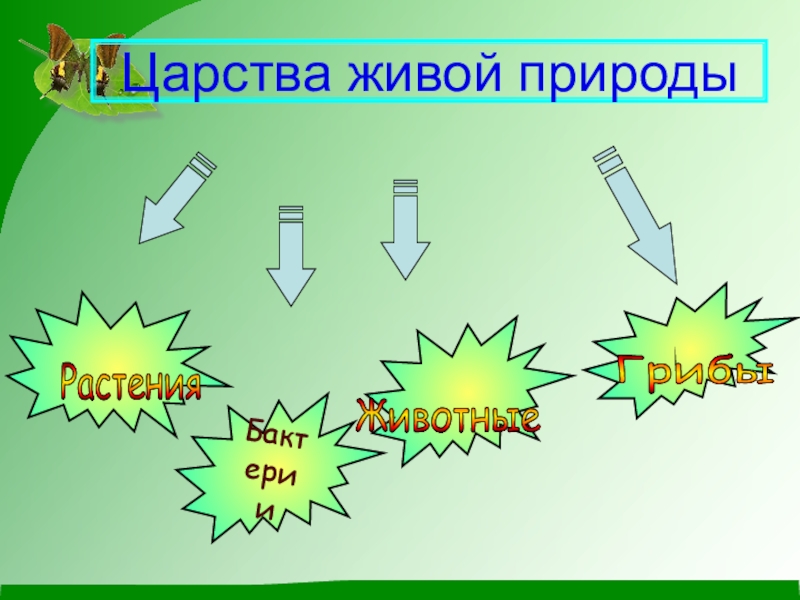 Царства живой природы

Растения

Бактерии

Животные

Грибы